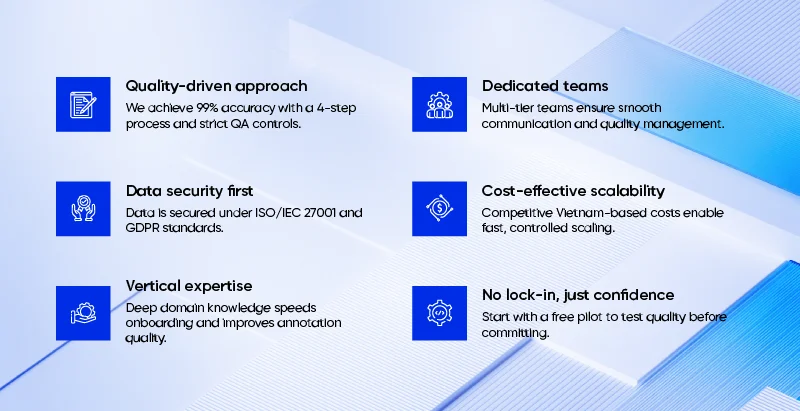 Quality-driven approach
We achieve 99% accuracy with a 4-step process and strict QA controls.

Data security first
Data is secured under ISO/IEC 27001 and GDPR standards.

Vertical expertise
Deep domain knowledge speeds onboarding and improves annotation quality.

Dedicated teams
Multi-tier teams ensure smooth communication and quality management.

Cost-effective scalability
Competitive Vietnam-based costs enable fast, controlled scaling.

No lock-in, just confidence
Start with a free pilot to test quality before committing.